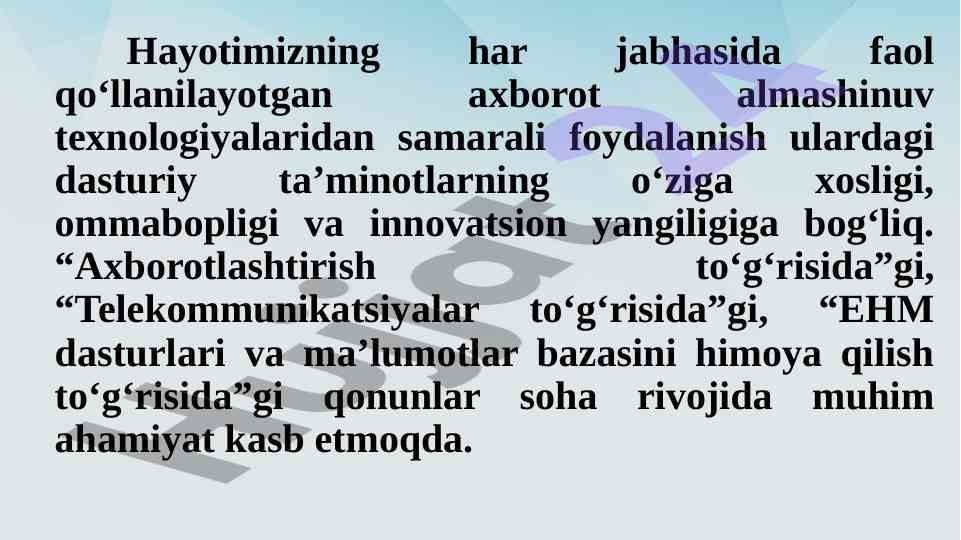 Hayotimizning har jabhasida faol qo‘llanilayotgan axborot almashinuv texnologiyalaridan samarali foydalanish ulardagi dasturiy ta’minotlarning o‘ziga xosligi, ommabopligi va innovatsion yangiligiga bog‘liq. “Axborotlashtirish to‘g‘risida”gi, “Telekommunikatsiyalar to‘g‘risida”gi, “EHM dasturlari va ma’lumotlar bazasini himoya qilish to‘g‘risida”gi qonunlar soha rivojida muhim ahamiyat kasb etmoqda.